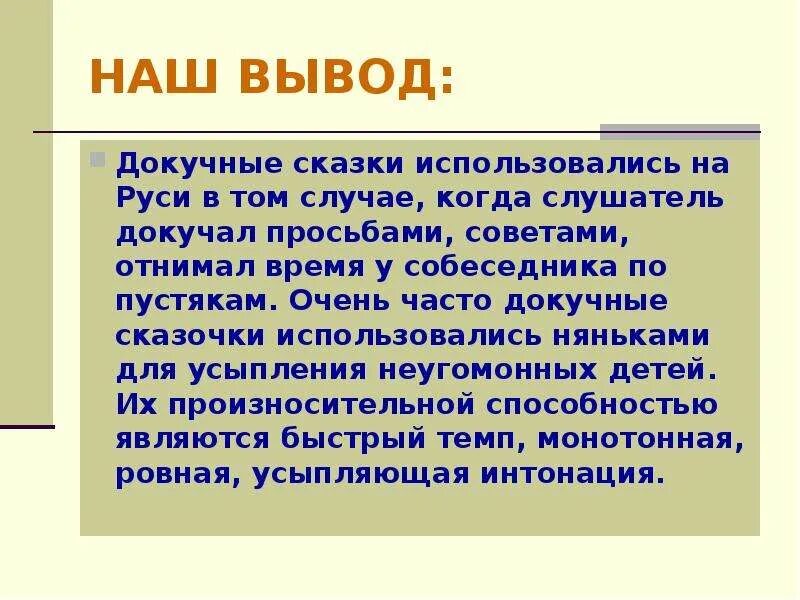 НАШ ВЫВОД:

Докучные сказки использовались на Руси в том случае, когда слушатель докучал просьбами, советами, отнимал время у собеседника по пустякам. Очень часто докучные сказочки использовались няньками для усыпления неугомонных детей. Их произносительной способностью являются быстрый темп, монотонная, ровная, усыпляющая интонация.